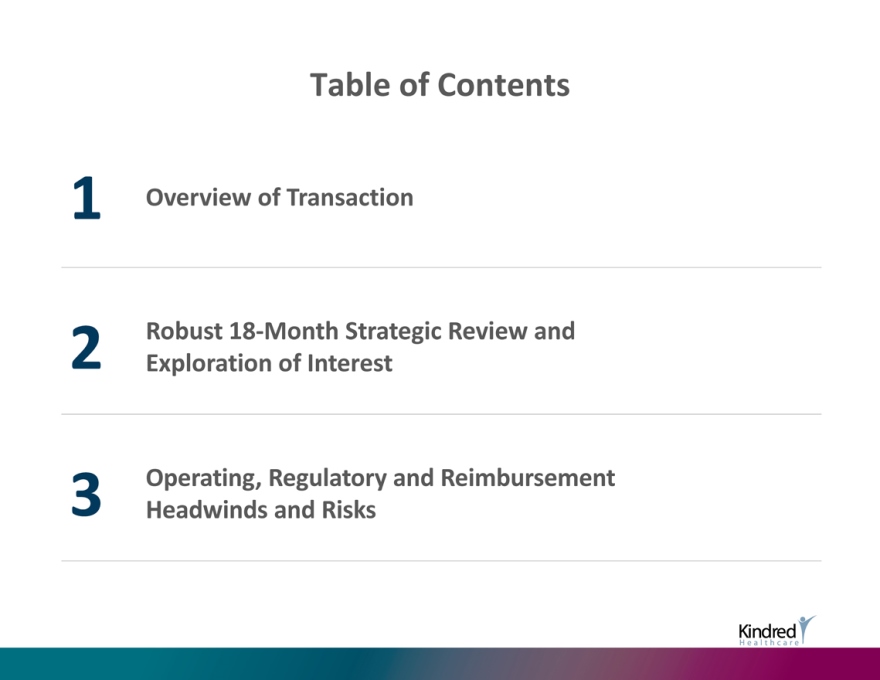 Table of Contents

1 Overview of Transaction

2 Robust 18-Month Strategic Review and Exploration of Interest

3 Operating, Regulatory and Reimbursement Headwinds and Risks

Kindred Healthcare